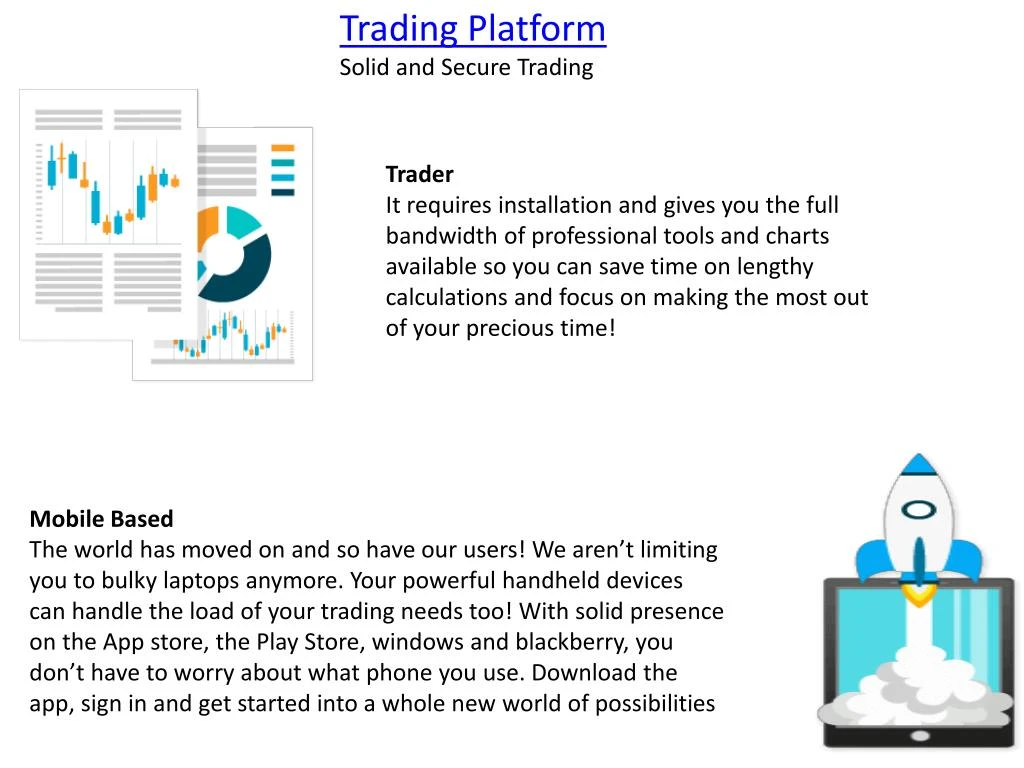 Trading Platform
Solid and Secure Trading

Trader
It requires installation and gives you the full bandwidth of professional tools and charts available so you can save time on lengthy calculations and focus on making the most out of your precious time!

Mobile Based
The world has moved on and so have our users! We aren’t limiting you to bulky laptops anymore. Your powerful handheld devices can handle the load of your trading needs too! With solid presence on the App store, the Play Store, windows and blackberry, you don’t have to worry about what phone you use. Download the app, sign in and get started into a whole new world of possibilities